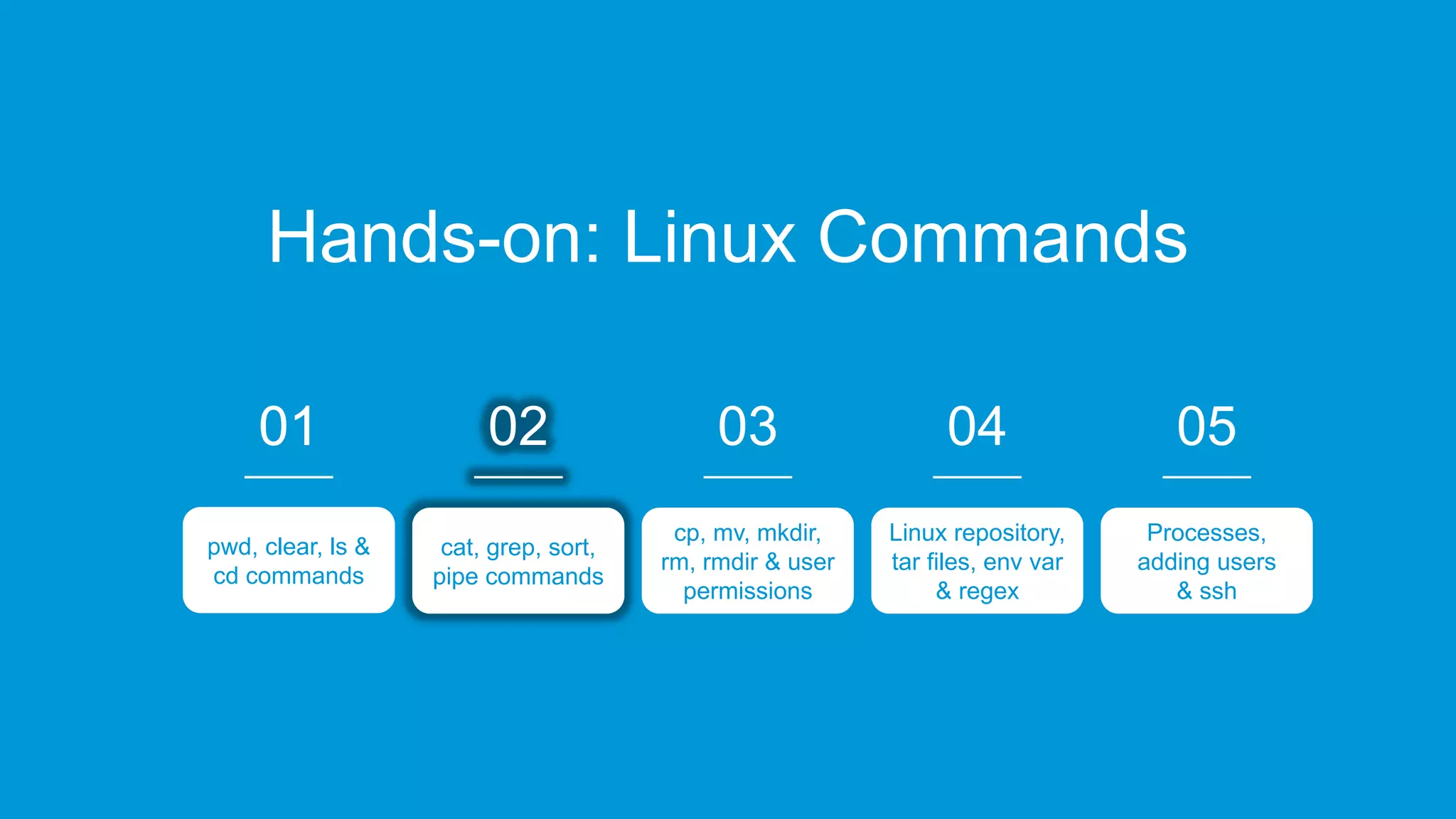 Hands-on: Linux Commands

01

pwd, clear, ls & cd commands

02

cat, grep, sort, pipe commands

03

cp, mv, mkdir, rm, rmdir & user permissions

04

Linux repository, tar files, env var & regex

05

Processes, adding users & ssh